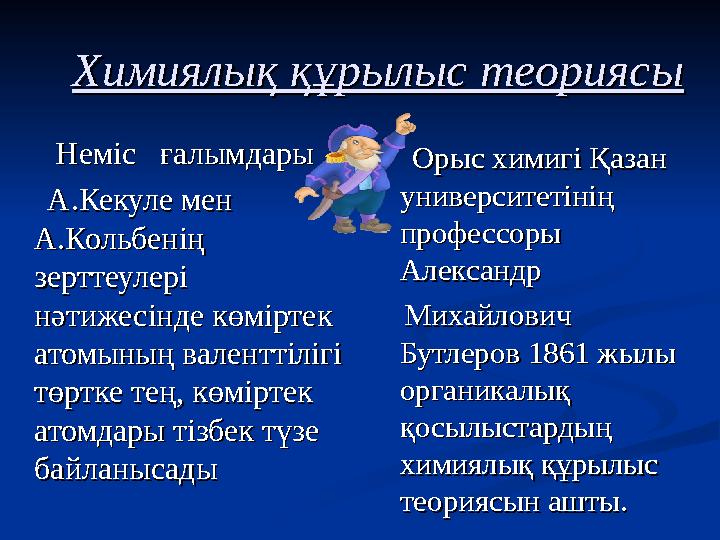 Химиялық құрылыс теориясы

Неміс ғалымдары

А.Кекуле мен А.Кольбенің зерттеулері нәтижесінде көміртек атомының валенттілігі төртке тең, көміртек атомдары тізбек түзе байланысады

Орыс химигі Қазан университетінің профессоры Александр

Михайлович Бутлеров 1861 жылы органикалық қосылыстардың химиялық құрылыс теориясын ашты.